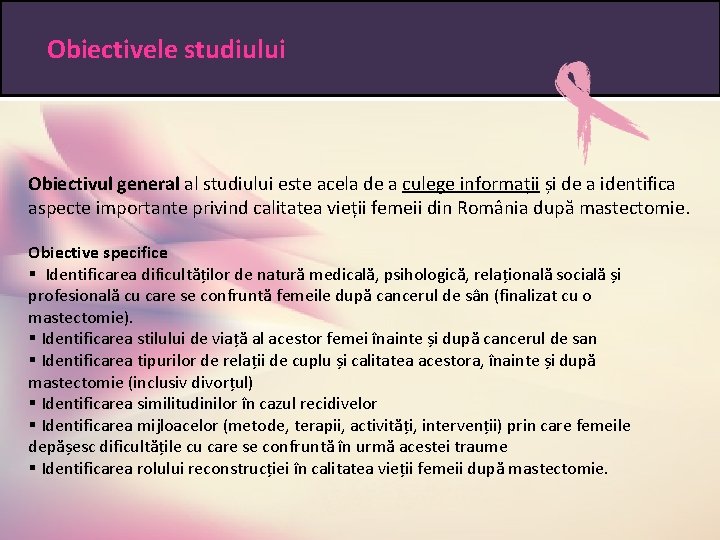 Obiectivele studiului

Obiectivul general al studiului este acela de a culege informații și de a identifica aspecte importante privind calitatea vieții femeii din România după mastectomie.

Obiective specifice
▪ Identificarea dificultăților de natură medicală, psihologică, relațională socială și profesională cu care se confruntă femeile după cancerul de sân (finalizat cu o mastectomie).
▪ Identificarea stilului de viață al acestor femei înainte și după cancerul de san
▪ Identificarea tipurilor de relații de cuplu și calitatea acestora, înainte și după mastectomie (inclusiv divorțul)
▪ Identificarea similitudinilor în cazul recidivelor
▪ Identificarea mijloacelor (metode, terapii, activități, intervenții) prin care femeile depășesc dificultățile cu care se confruntă în urmă acestei traume
▪ Identificarea rolului reconstrucției în calitatea vieții femeii după mastectomie.